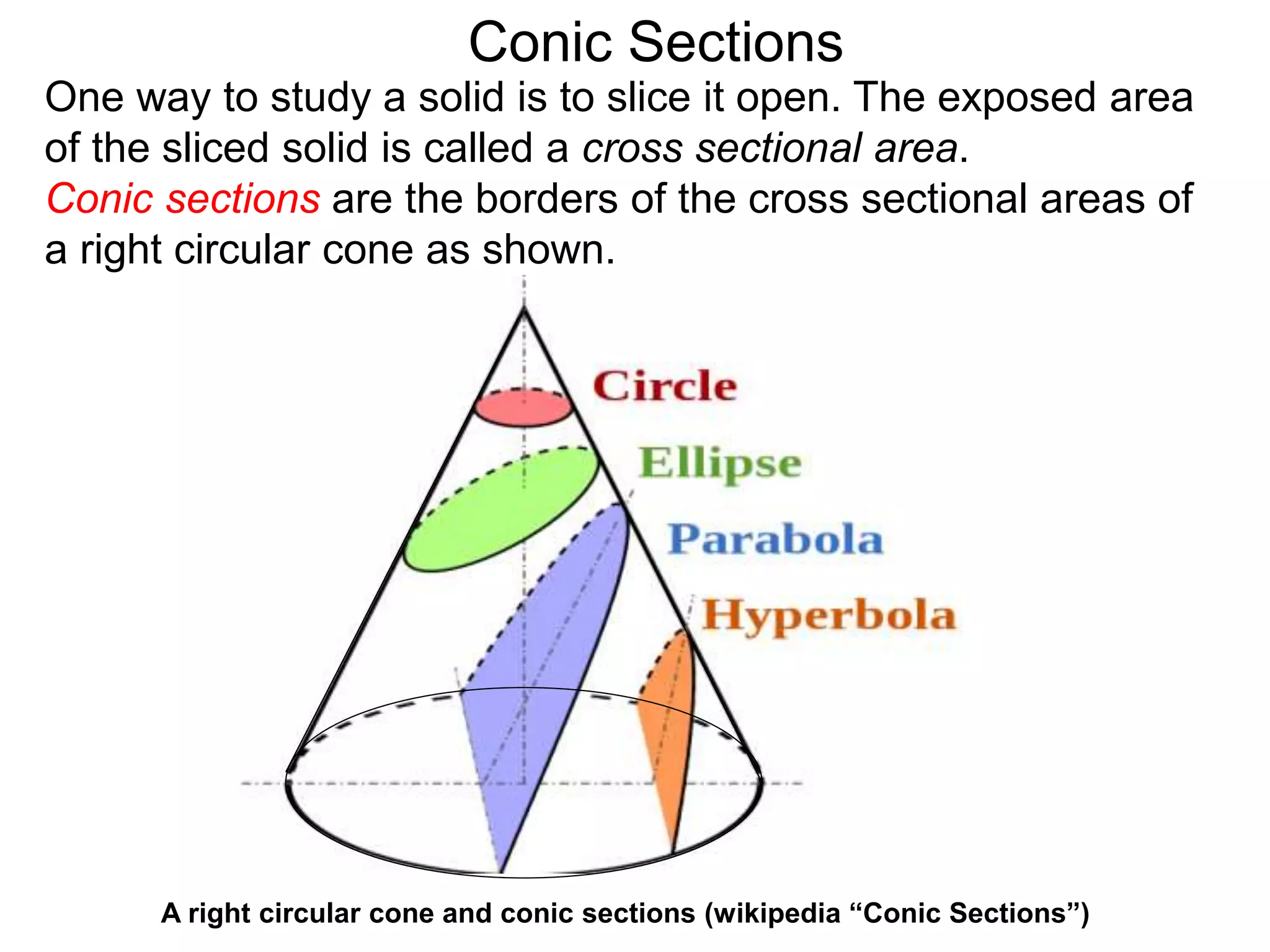 Conic Sections

One way to study a solid is to slice it open. The exposed area of the sliced solid is called a cross sectional area.

Conic sections are the borders of the cross sectional areas of a right circular cone as shown.

Circle
Ellipse
Parabola
Hyperbola

A right circular cone and conic sections (wikipedia “Conic Sections”)